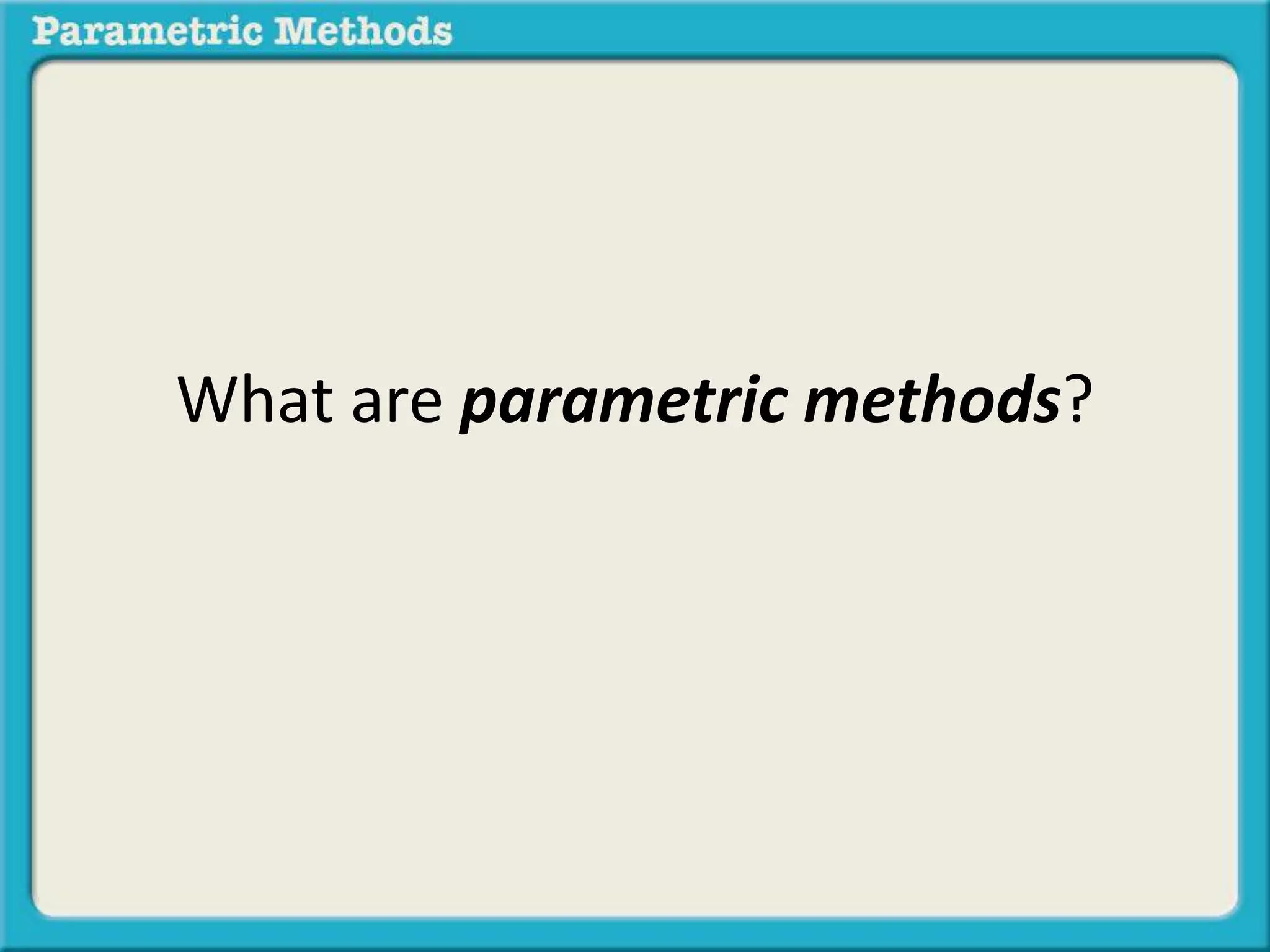 Parametric Methods

What are parametric methods?